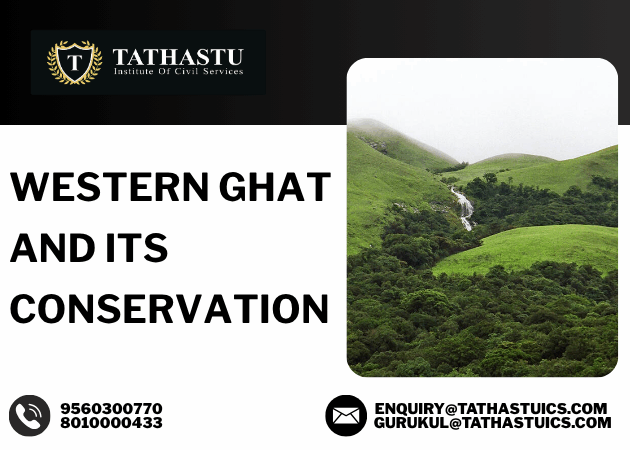 T

TATHASTU
Institute Of Civil Services

WESTERN GHAT AND ITS CONSERVATION

9560300770
8010000433

ENQUIRY@TATHASTUICS.COM
GURUKUL@TATHASTUICS.COM